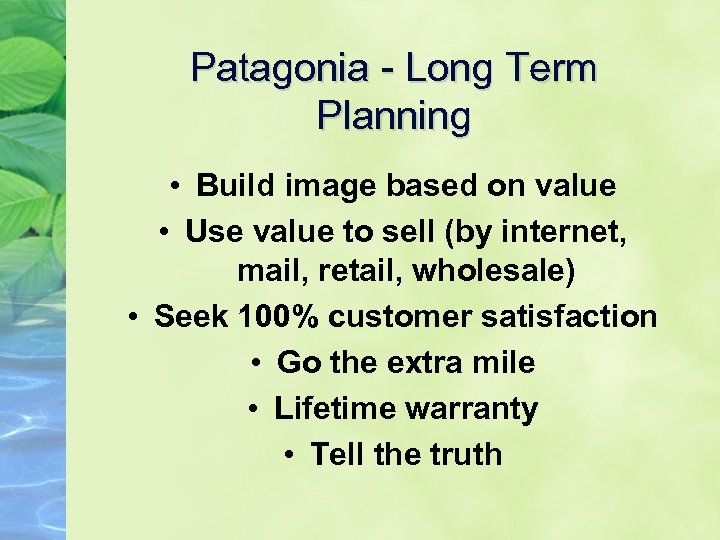 Patagonia - Long Term Planning

• Build image based on value
• Use value to sell (by internet, mail, retail, wholesale)
• Seek 100% customer satisfaction
• Go the extra mile
• Lifetime warranty
• Tell the truth